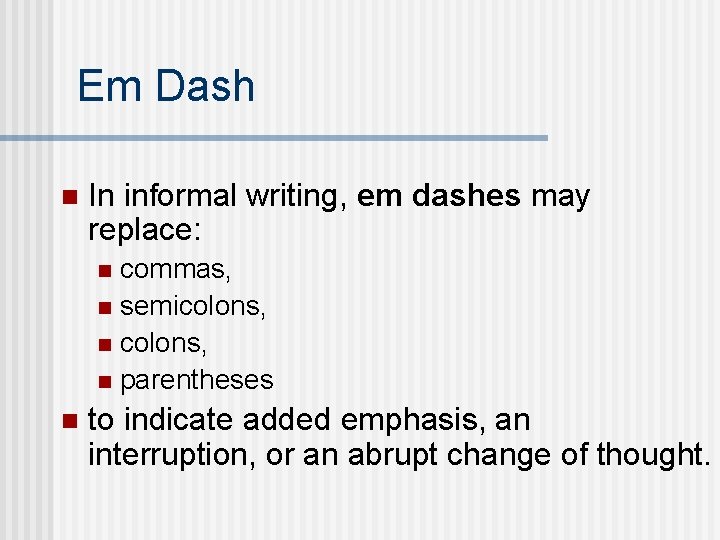 Em Dash

- In informal writing, em dashes may replace:
  - commas,
  - semicolons,
  - colons,
  - parentheses
- to indicate added emphasis, an interruption, or an abrupt change of thought.